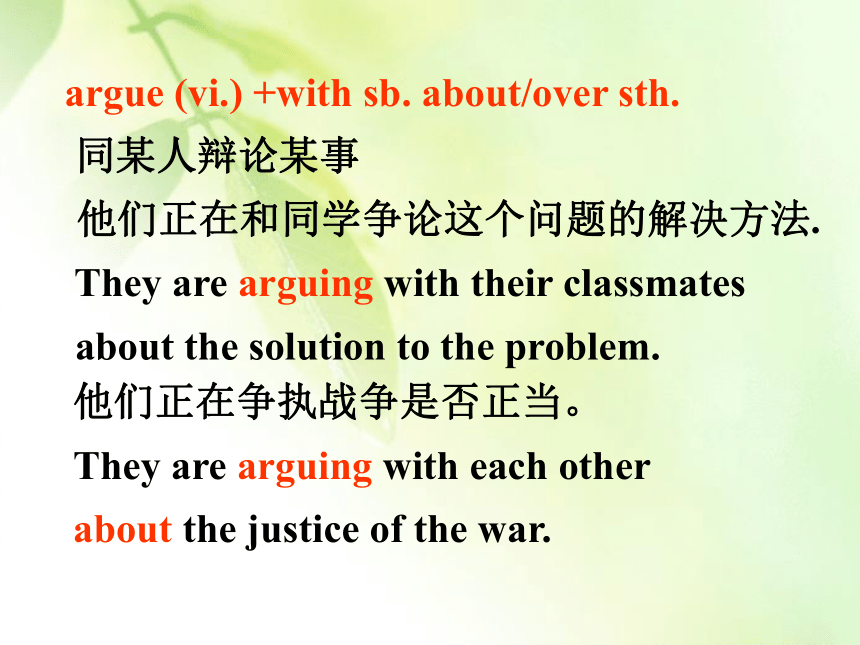 argue (vi.) +with sb. about/over sth.

同某人辩论某事

他们正在和同学争论这个问题的解决方法.

They are arguing with their classmates about the solution to the problem.

他们正在争执战争是否正当。

They are arguing with each other about the justice of the war.